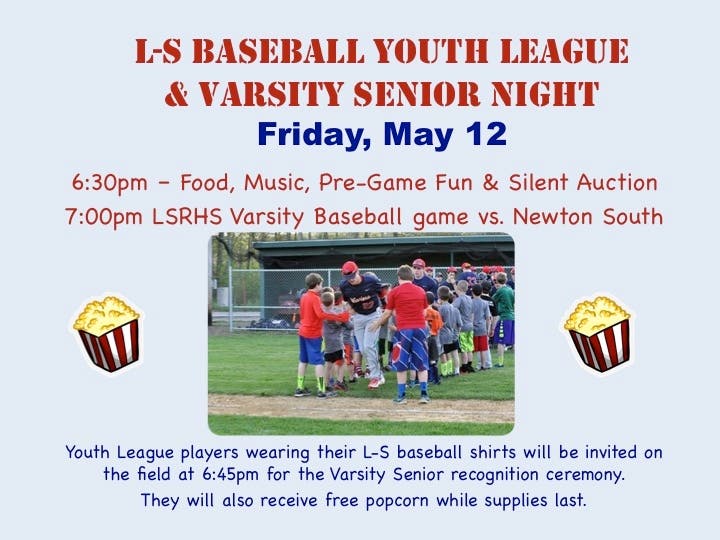 L-S BASEBALL YOUTH LEAGUE
& VARSITY SENIOR NIGHT
Friday, May 12

6:30pm – Food, Music, Pre-Game Fun & Silent Auction
7:00pm LSRHS Varsity Baseball game vs. Newton South

Youth League players wearing their L-S baseball shirts will be invited on the field at 6:45pm for the Varsity Senior recognition ceremony.
They will also receive free popcorn while supplies last.